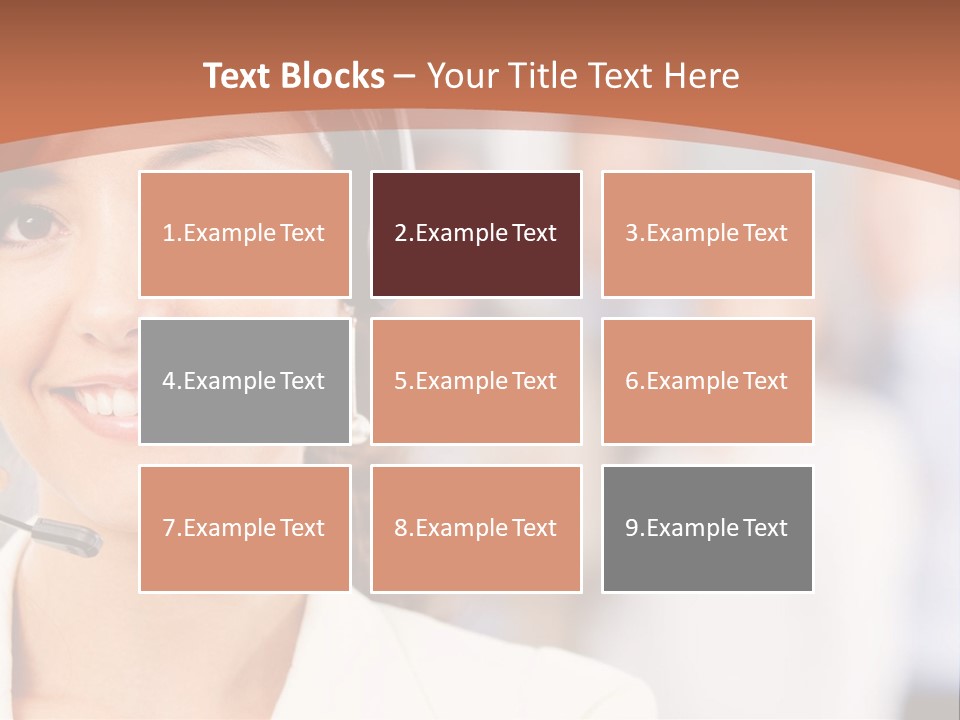 Text Blocks – Your Title Text Here

1.Example Text

2.Example Text

3.Example Text

4.Example Text

5.Example Text

6.Example Text

7.Example Text

8.Example Text

9.Example Text